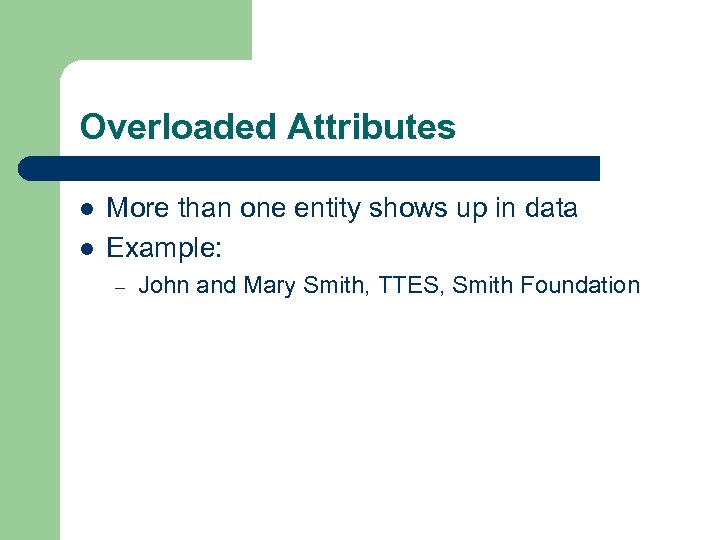 Overloaded Attributes

- More than one entity shows up in data
- Example:
  – John and Mary Smith, TTES, Smith Foundation